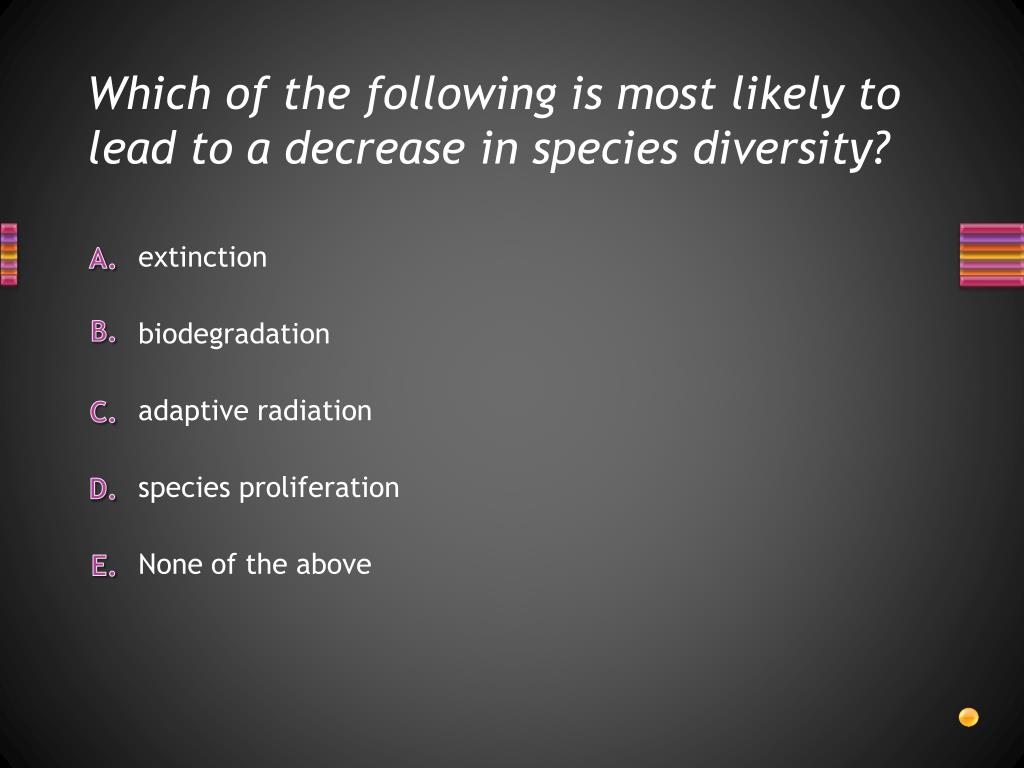 Which of the following is most likely to lead to a decrease in species diversity?

A. extinction

B. biodegradation

C. adaptive radiation

D. species proliferation

E. None of the above